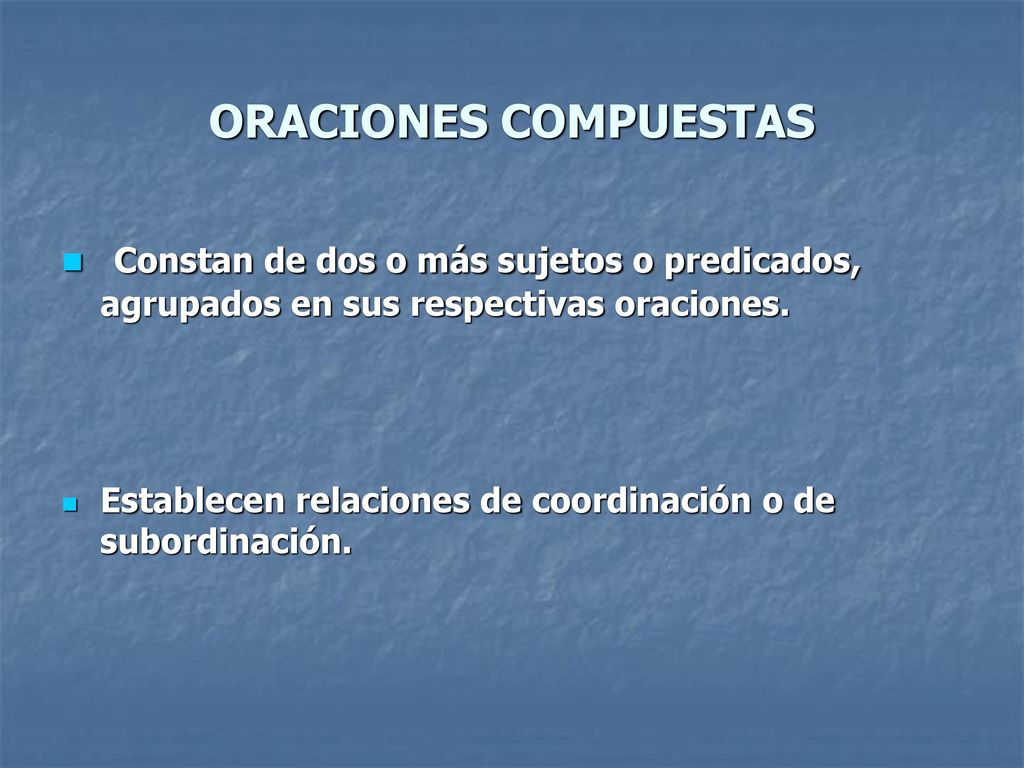 ORACIONES COMPUESTAS

Constan de dos o más sujetos o predicados, agrupados en sus respectivas oraciones.

Establecen relaciones de coordinación o de subordinación.